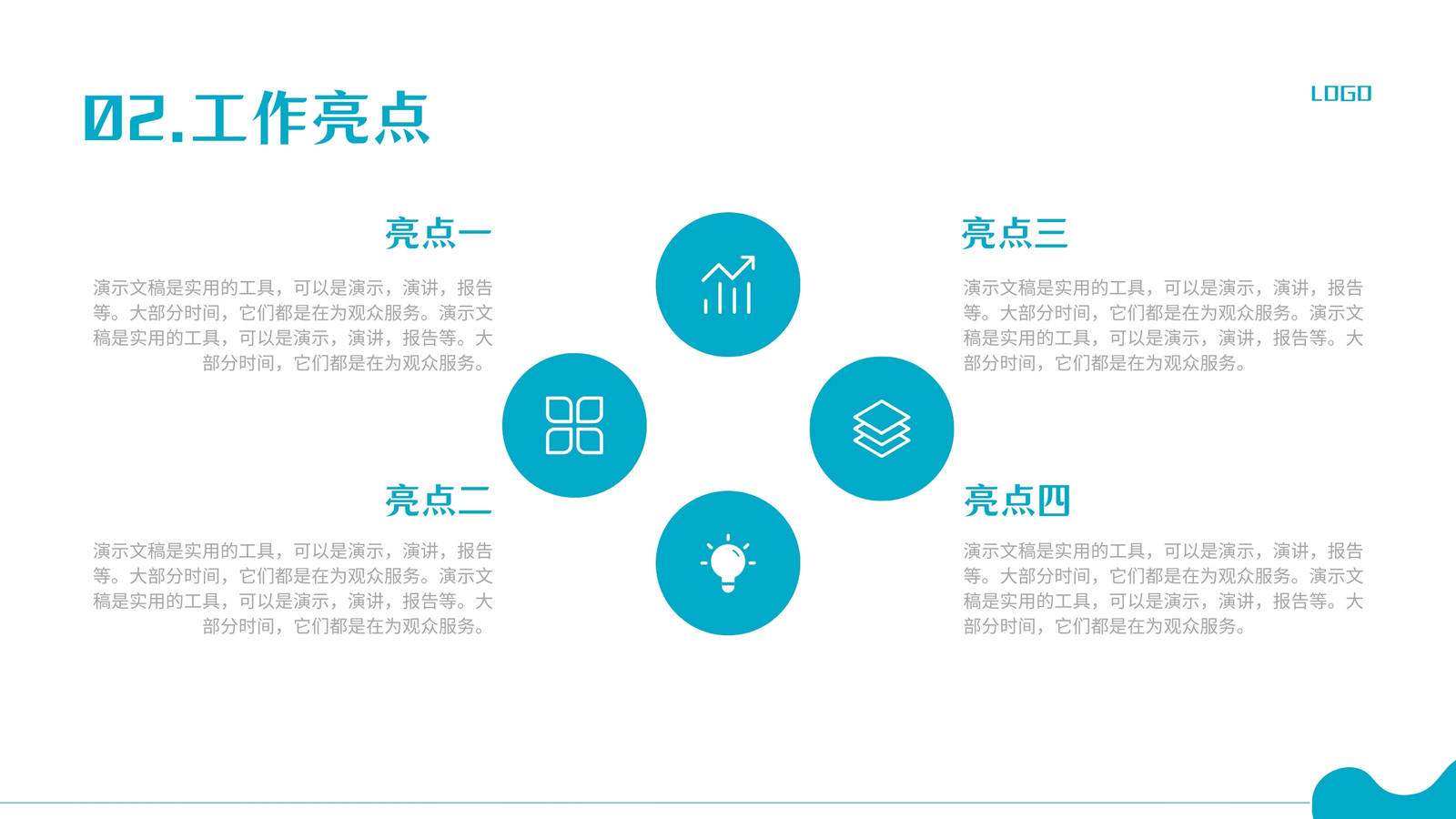 02.工作亮点

LOGO

亮点一

演示文稿是实用的工具，可以是演示，演讲，报告等。大部分时间，它们都是在为观众服务。演示文稿是实用的工具，可以是演示，演讲，报告等。大部分时间，它们都是在为观众服务。

亮点二

演示文稿是实用的工具，可以是演示，演讲，报告等。大部分时间，它们都是在为观众服务。演示文稿是实用的工具，可以是演示，演讲，报告等。大部分时间，它们都是在为观众服务。

亮点三

演示文稿是实用的工具，可以是演示，演讲，报告等。大部分时间，它们都是在为观众服务。演示文稿是实用的工具，可以是演示，演讲，报告等。大部分时间，它们都是在为观众服务。

亮点四

演示文稿是实用的工具，可以是演示，演讲，报告等。大部分时间，它们都是在为观众服务。演示文稿是实用的工具，可以是演示，演讲，报告等。大部分时间，它们都是在为观众服务。